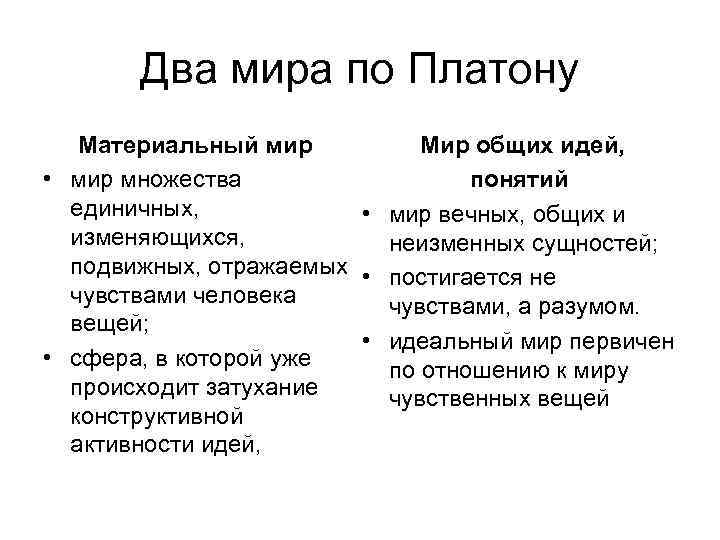 Два мира по Платону

Материальный мир

• мир множества единичных, изменяющихся, подвижных, отражаемых чувствами человека вещей;
• сфера, в которой уже происходит затухание конструктивной активности идей,

Мир общих идей, понятий

• мир вечных, общих и неизменных сущностей;
• постигается не чувствами, а разумом.
• идеальный мир первичен по отношению к миру чувственных вещей